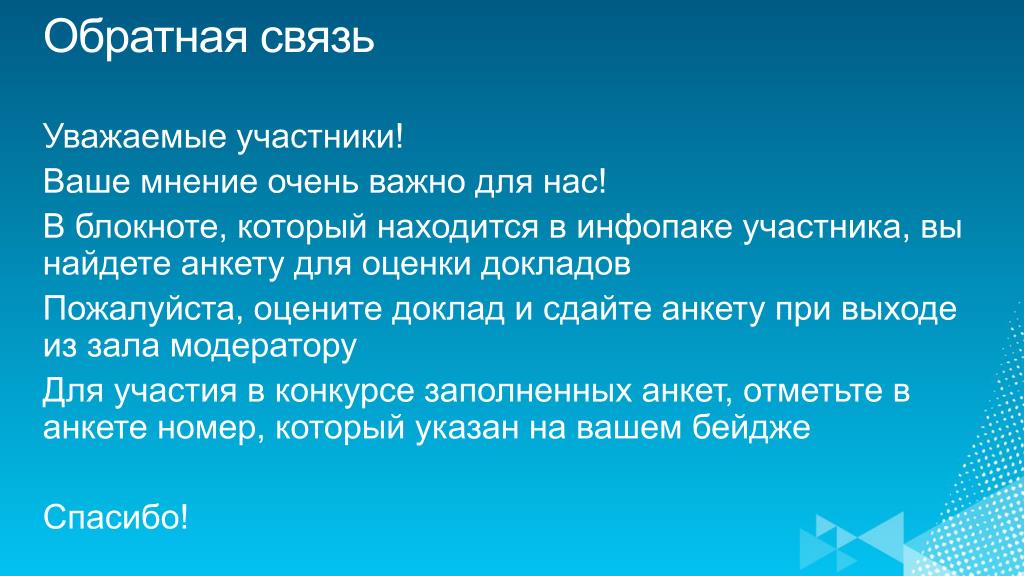 Обратная связь

Уважаемые участники!

Ваше мнение очень важно для нас!

В блокноте, который находится в инфопаке участника, вы найдете анкету для оценки докладов

Пожалуйста, оцените доклад и сдайте анкету при выходе из зала модератору

Для участия в конкурсе заполненных анкет, отметьте в анкете номер, который указан на вашем бейдже

Спасибо!